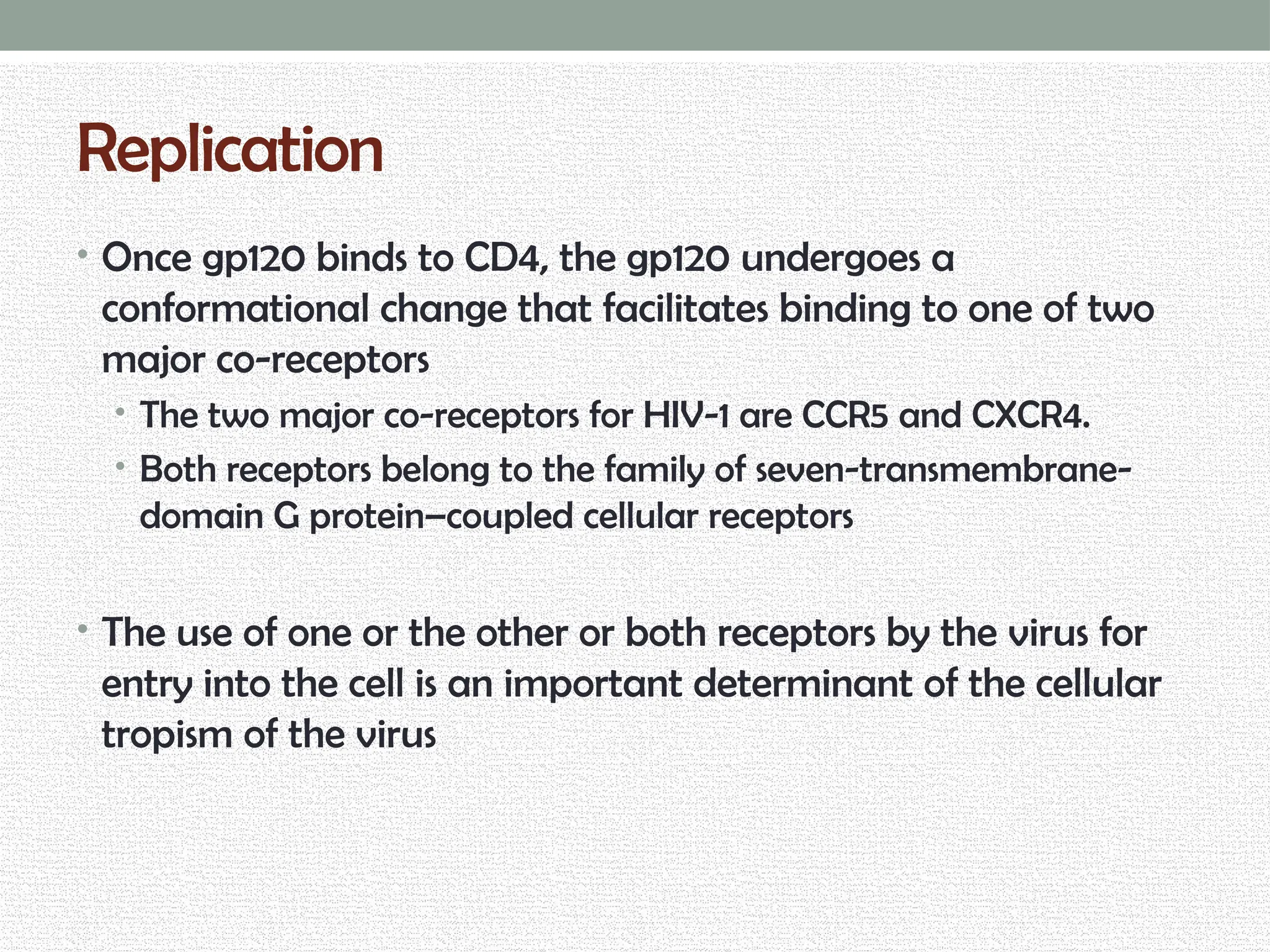 Replication

• Once gp120 binds to CD4, the gp120 undergoes a conformational change that facilitates binding to one of two major co-receptors
  • The two major co-receptors for HIV-1 are CCR5 and CXCR4.
  • Both receptors belong to the family of seven-transmembrane-domain G protein–coupled cellular receptors

• The use of one or the other or both receptors by the virus for entry into the cell is an important determinant of the cellular tropism of the virus